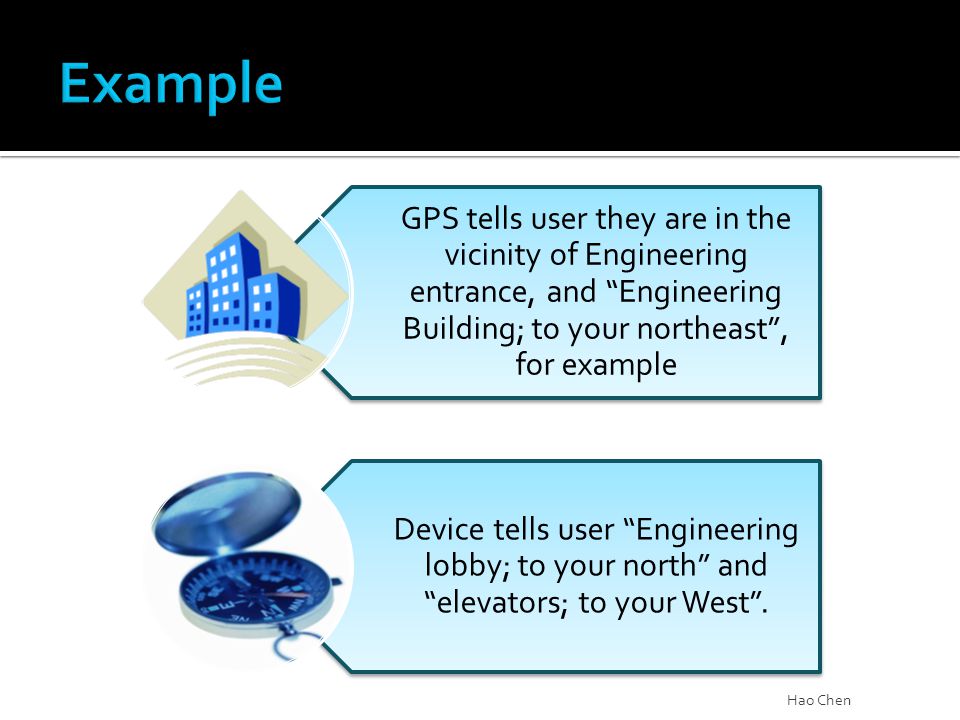 Example

GPS tells user they are in the vicinity of Engineering entrance, and “Engineering Building; to your northeast”, for example

Device tells user “Engineering lobby; to your north” and “elevators; to your West”.

Hao Chen